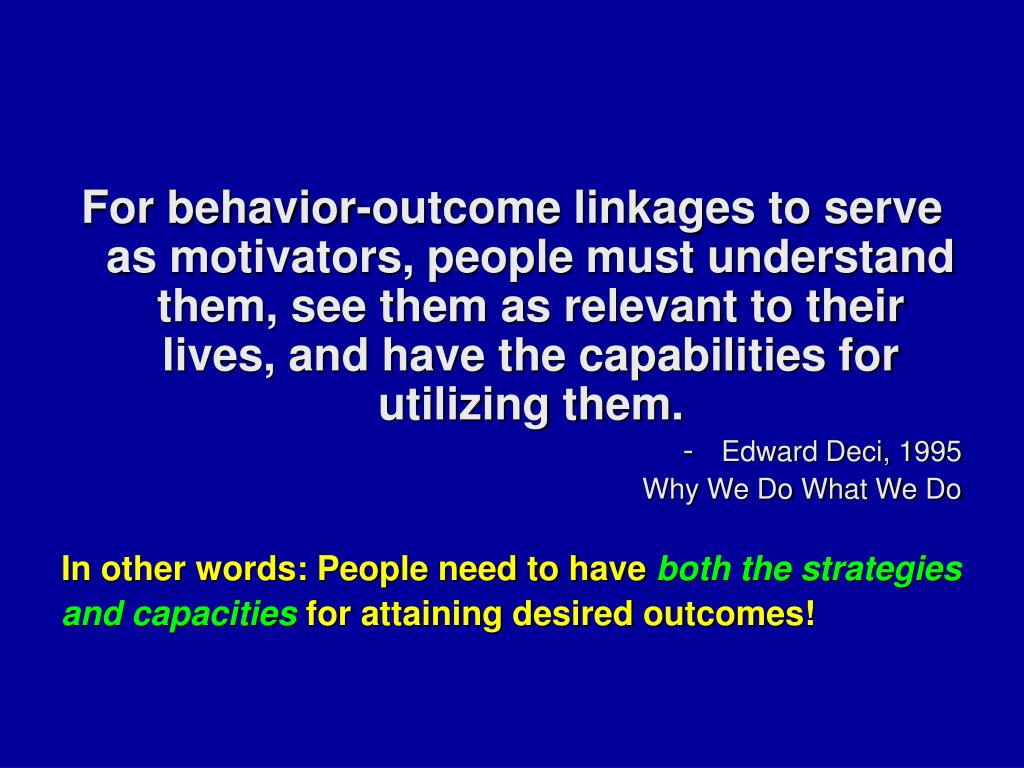 For behavior-outcome linkages to serve as motivators, people must understand them, see them as relevant to their lives, and have the capabilities for utilizing them.

- Edward Deci, 1995
Why We Do What We Do

In other words: People need to have both the strategies and capacities for attaining desired outcomes!